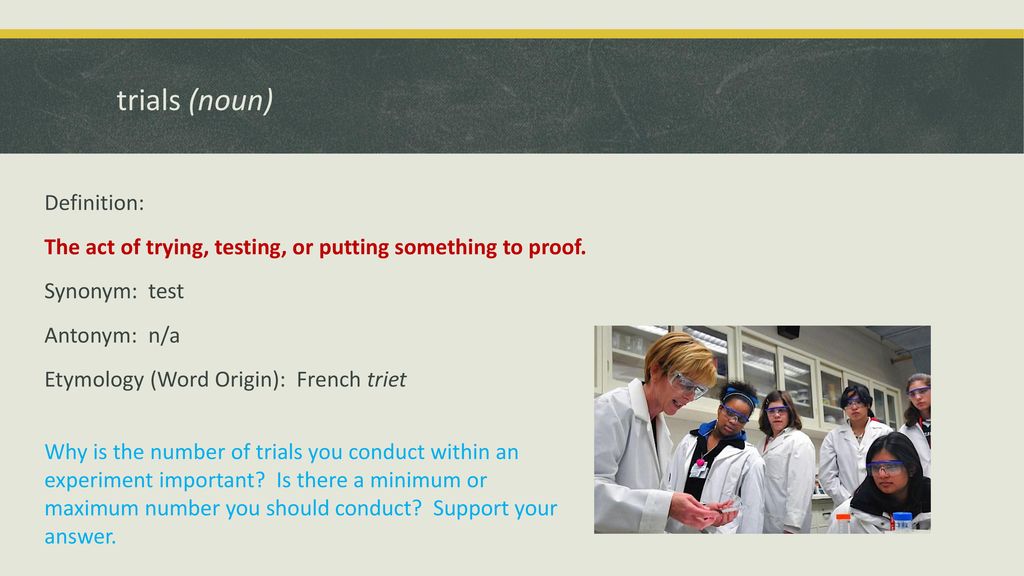 trials (noun)

Definition:

The act of trying, testing, or putting something to proof.

Synonym: test

Antonym: n/a

Etymology (Word Origin): French triet

Why is the number of trials you conduct within an experiment important? Is there a minimum or maximum number you should conduct? Support your answer.